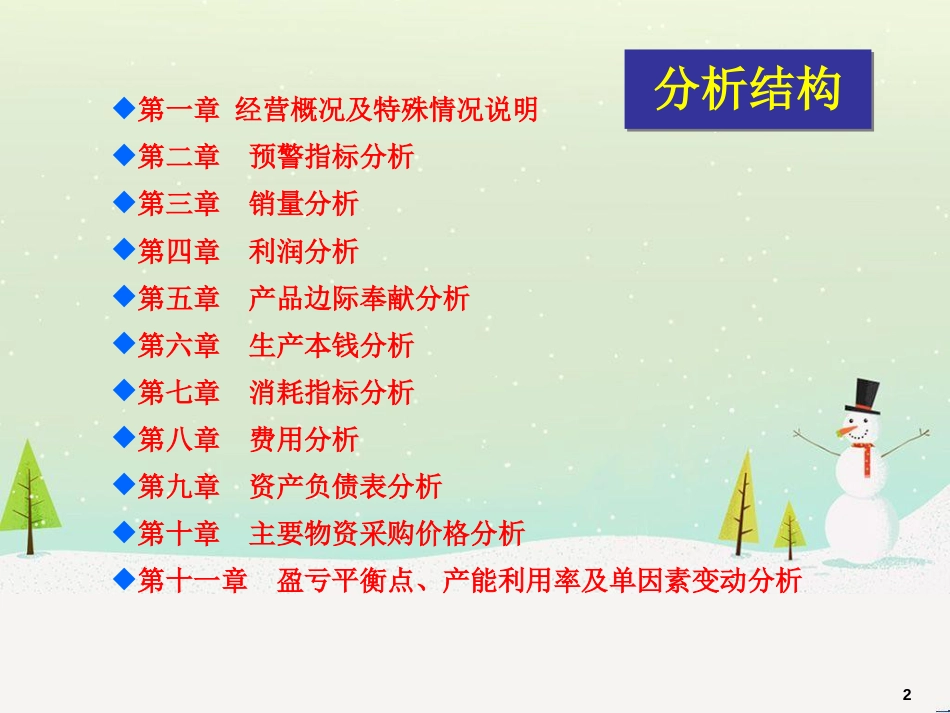 分析结构

◆第一章 经营概况及特殊情况说明

◆第二章 预警指标分析

◆第三章 销量分析

◆第四章 利润分析

◆第五章 产品边际奉献分析

◆第六章 生产本钱分析

◆第七章 消耗指标分析

◆第八章 费用分析

◆第九章 资产负债表分析

◆第十章 主要物资采购价格分析

◆第十一章 盈亏平衡点、产能利用率及单因素变动分析

2